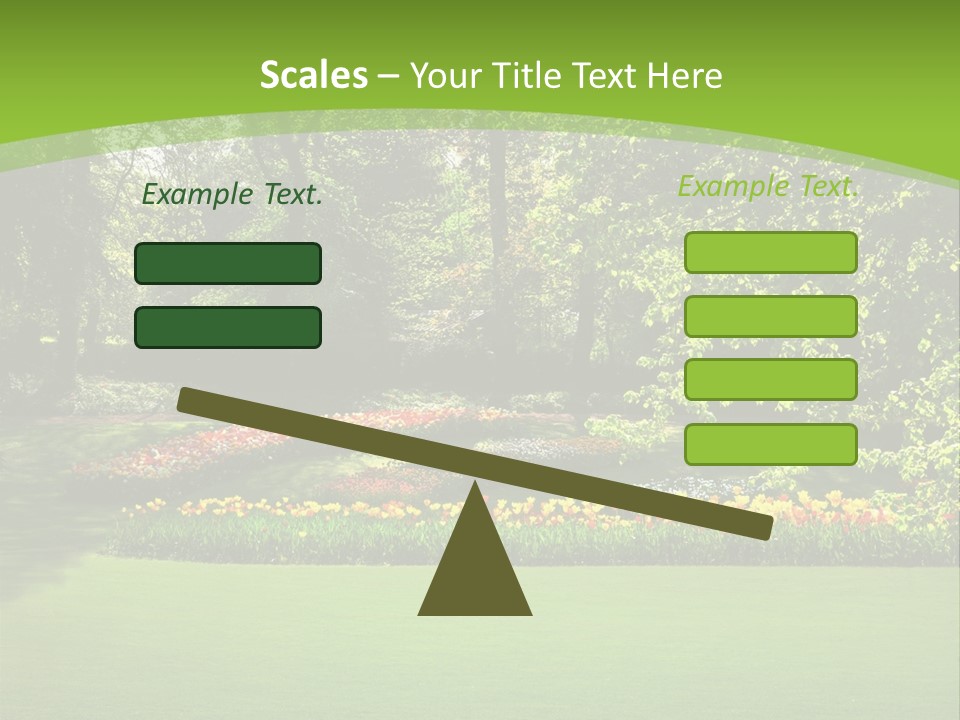 Scales – Your Title Text Here

Example Text.

Example Text.